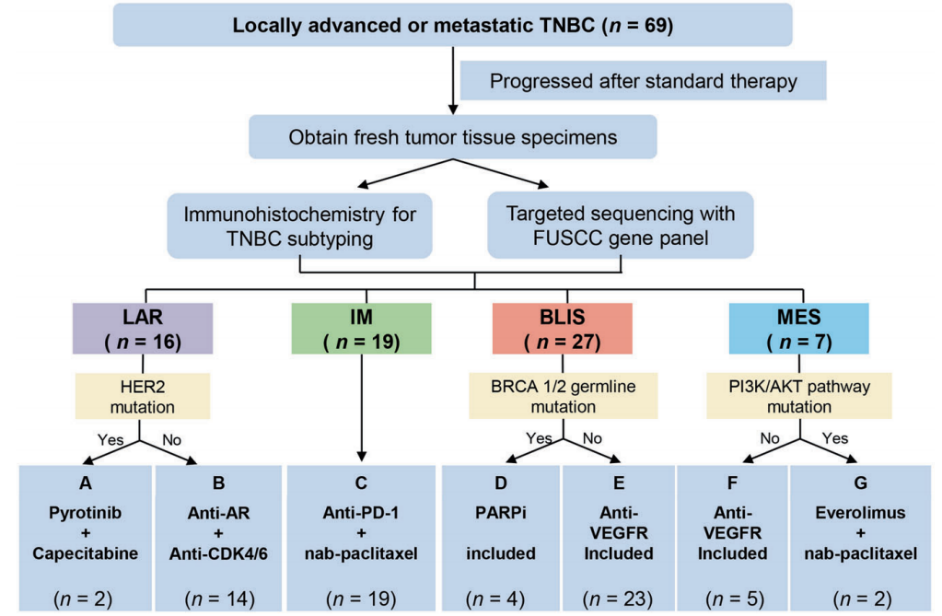 Locally advanced or metastatic TNBC ($n$ = 69)

Progressed after standard therapy

Obtain fresh tumor tissue specimens

Immunohistochemistry for TNBC subtyping

Targeted sequencing with FUSCC gene panel

LAR ( $n$ = 16)

IM ( $n$ = 19)

BLIS ( $n$ = 27)

MES ( $n$ = 7)

HER2 mutation

BRCA 1/2 germline mutation

PI3K/AKT pathway mutation

Yes No

Yes No

No Yes

A Pyrotinib + Capecitabine ($n$ = 2)

B Anti-AR + Anti-CDK4/6 ($n$ = 14)

C Anti-PD-1 + nab-paclitaxel ($n$ = 19)

D PARPi included ($n$ = 4)

E Anti-VEGFR Included ($n$ = 23)

F Anti-VEGFR Included ($n$ = 5)

G Everolimus + nab-paclitaxel ($n$ = 2)